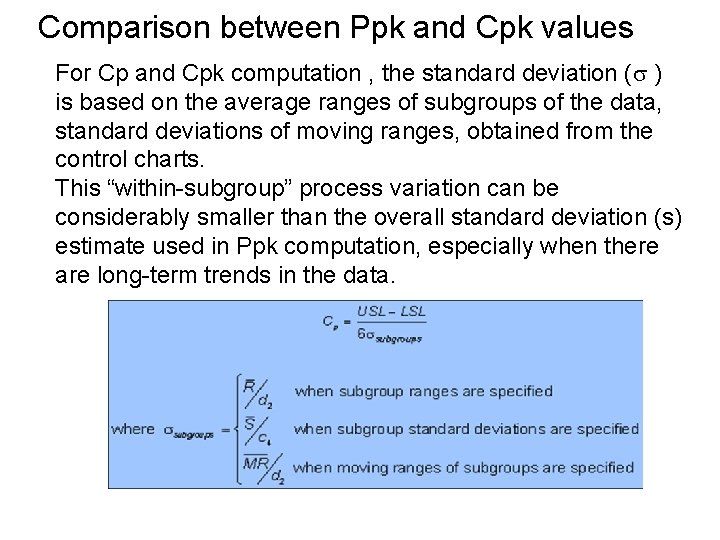 Comparison between Ppk and Cpk values

For Cp and Cpk computation , the standard deviation ($\sigma$ ) is based on the average ranges of subgroups of the data, standard deviations of moving ranges, obtained from the control charts.
This “within-subgroup” process variation can be considerably smaller than the overall standard deviation (s) estimate used in Ppk computation, especially when there are long-term trends in the data.

$C_p = \frac{USL - LSL}{6\sigma_{subgroups}}$

where $\sigma_{subgroups} = \begin{cases} \bar{R}/d_2 & \text{when subgroup ranges are specified} \\ \bar{S}/c_4 & \text{when subgroup standard deviations are specified} \\ \overline{MR}/d_2 & \text{when moving ranges of subgroups are specified} \end{cases}$